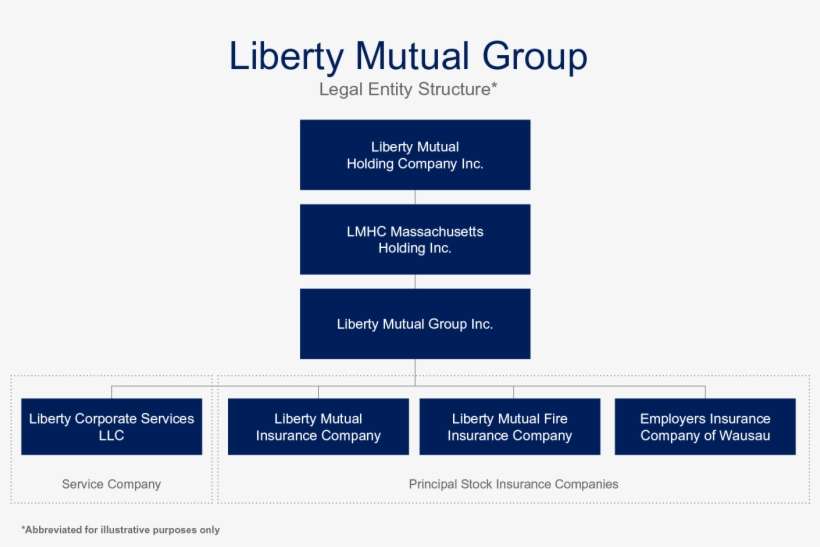 Liberty Mutual Group
Legal Entity Structure*

Liberty Mutual Holding Company Inc.

LMHC Massachusetts Holding Inc.

Liberty Mutual Group Inc.

Liberty Corporate Services LLC

Liberty Mutual Insurance Company

Liberty Mutual Fire Insurance Company

Employers Insurance Company of Wausau

Service Company

Principal Stock Insurance Companies

*Abbreviated for illustrative purposes only